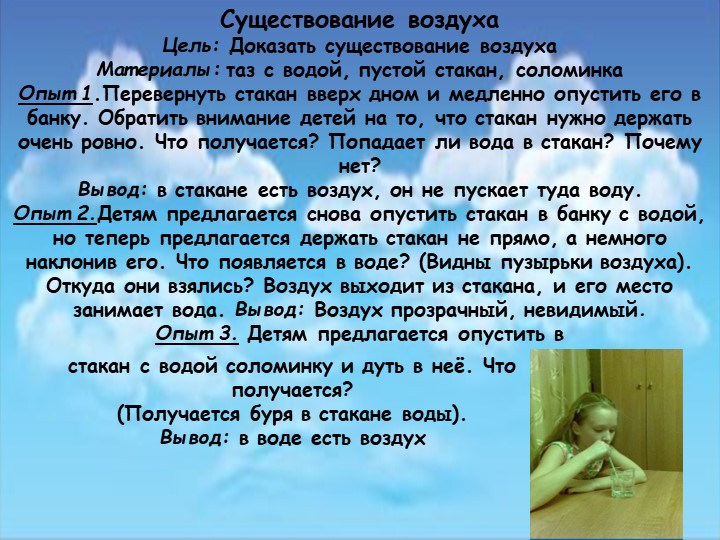 Существование воздуха
Цель: Доказать существование воздуха
Материалы: таз с водой, пустой стакан, соломинка
Опыт 1.Перевернуть стакан вверх дном и медленно опустить его в банку. Обратить внимание детей на то, что стакан нужно держать очень ровно. Что получается? Попадает ли вода в стакан? Почему нет?
Вывод: в стакане есть воздух, он не пускает туда воду.
Опыт 2.Детям предлагается снова опустить стакан в банку с водой, но теперь предлагается держать стакан не прямо, а немного наклонив его. Что появляется в воде? (Видны пузырьки воздуха). Откуда они взялись? Воздух выходит из стакана, и его место занимает вода. Вывод: Воздух прозрачный, невидимый.
Опыт 3. Детям предлагается опустить в стакан с водой соломинку и дуть в неё. Что получается?
(Получается буря в стакане воды).
Вывод: в воде есть воздух